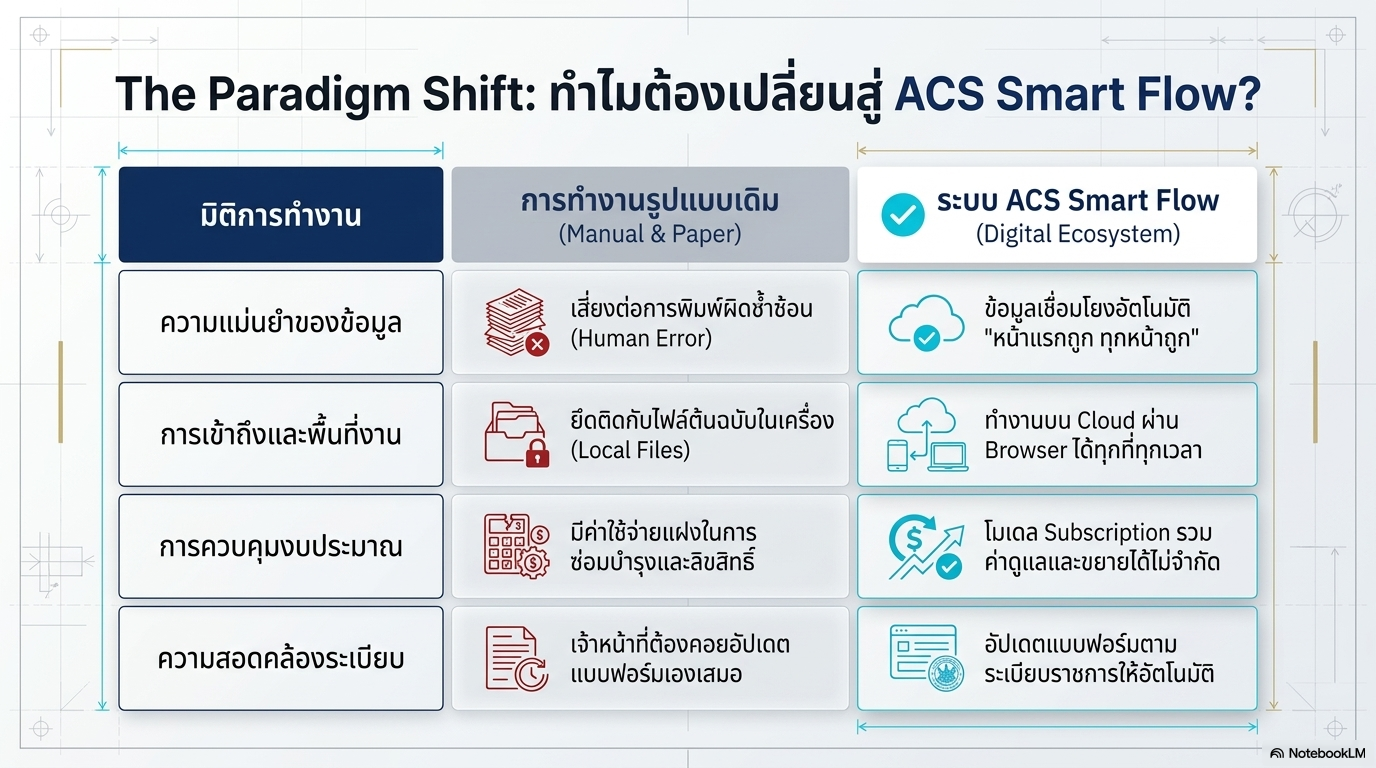 The Paradigm Shift: ทำไมต้องเปลี่ยนสู่ ACS Smart Flow?

| มิติการทำงาน | การทำงานรูปแบบเดิม (Manual & Paper) | ระบบ ACS Smart Flow (Digital Ecosystem) |
|---|---|---|
| ความแม่นยำของข้อมูล | เสี่ยงต่อการพิมพ์ผิดซ้ำซ้อน (Human Error) | ข้อมูลเชื่อมโยงอัตโนมัติ "หน้าแรกถูก ทุกหน้าถูก" |
| การเข้าถึงและพื้นที่งาน | ยึดติดกับไฟล์ต้นฉบับในเครื่อง (Local Files) | ทำงานบน Cloud ผ่าน Browser ได้ทุกที่ทุกเวลา |
| การควบคุมงบประมาณ | มีค่าใช้จ่ายแฝงในการซ่อมบำรุงและลิขสิทธิ์ | โมเดล Subscription รวมค่าดูแลและขยายได้ไม่จำกัด |
| ความสอดคล้องระเบียบ | เจ้าหน้าที่ต้องคอยอัปเดตแบบฟอร์มเองเสมอ | อัปเดตแบบฟอร์มตามระเบียบราชการให้อัตโนมัติ |

NotebookLM